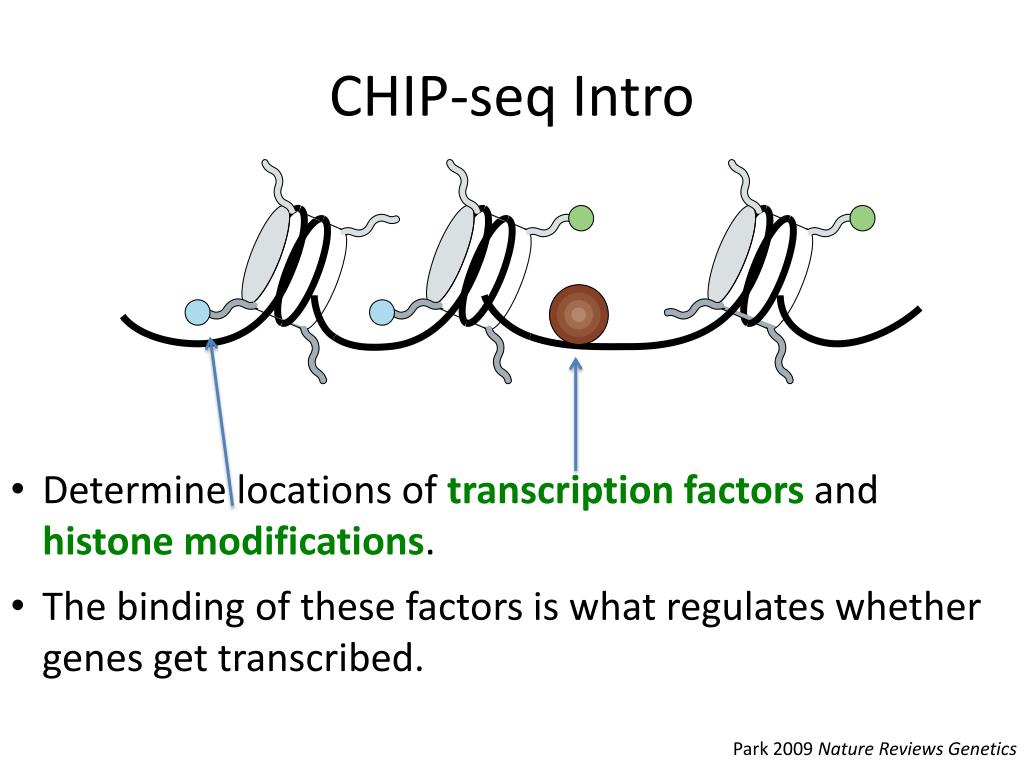 CHIP-seq Intro

• Determine locations of transcription factors and histone modifications.

• The binding of these factors is what regulates whether genes get transcribed.

Park 2009 Nature Reviews Genetics